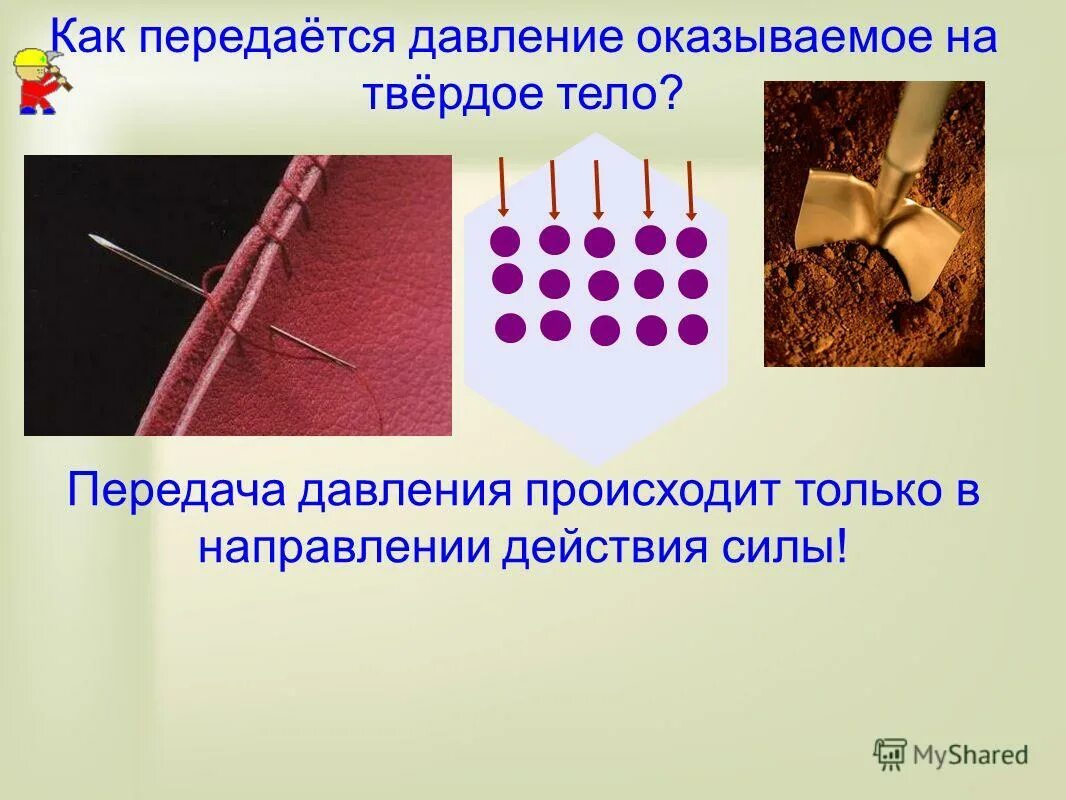 Как передаётся давление оказываемое на твёрдое тело?

Передача давления происходит только в направлении действия силы!

MyShared